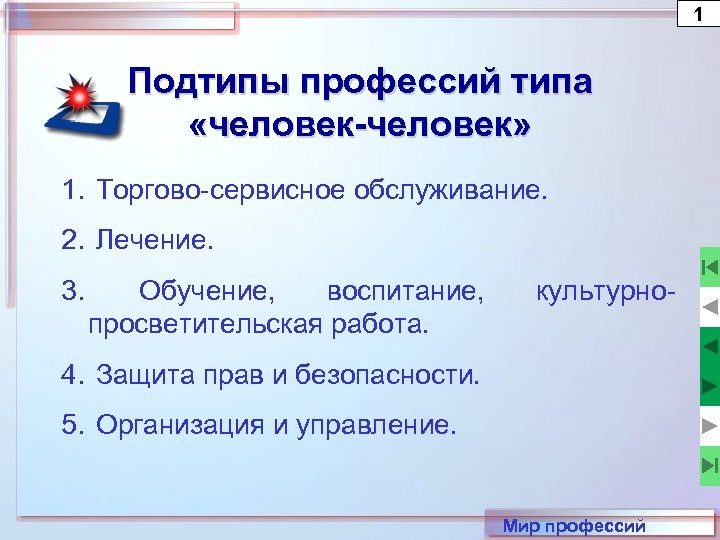 1

Подтипы профессий типа «человек-человек»

1. Торгово-сервисное обслуживание.

2. Лечение.

3. Обучение, воспитание, культурно-просветительская работа.

4. Защита прав и безопасности.

5. Организация и управление.

Мир профессий